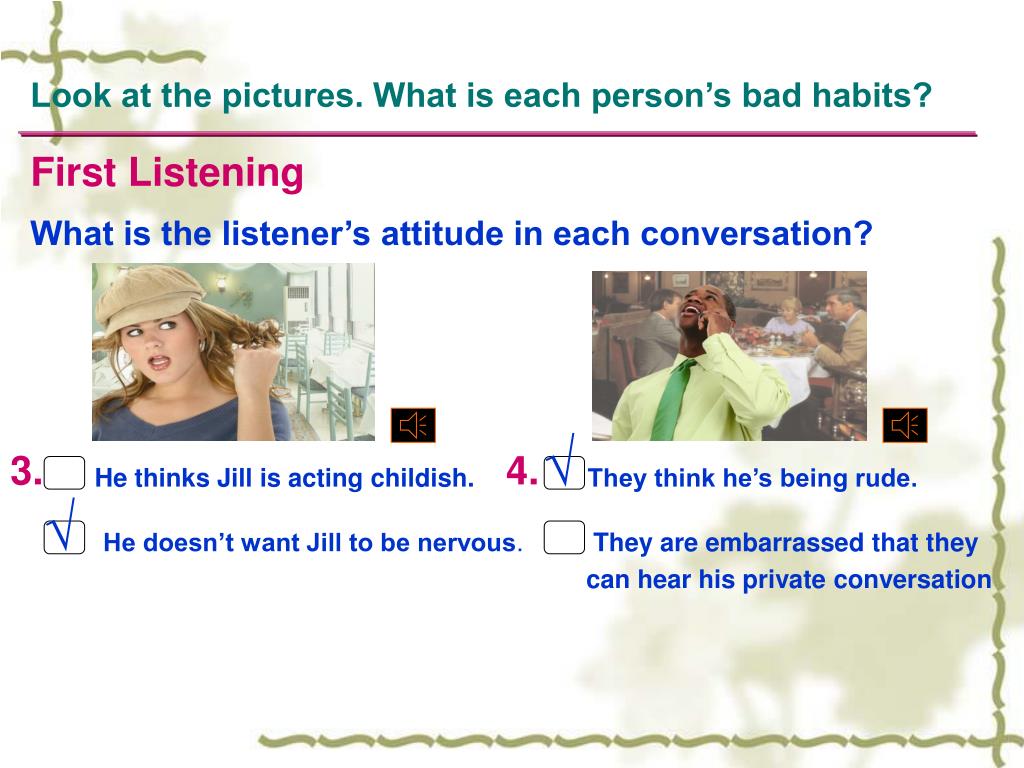 Look at the pictures. What is each person's bad habits?

First Listening

What is the listener's attitude in each conversation?

3. ☐ He thinks Jill is acting childish.

√ He doesn't want Jill to be nervous.

4. √ They think he's being rude.

☐ They are embarrassed that they can hear his private conversation